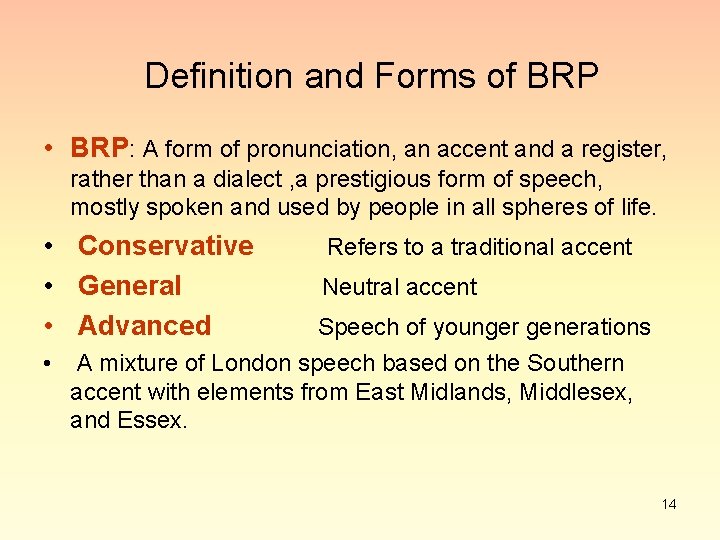 Definition and Forms of BRP

• BRP: A form of pronunciation, an accent and a register, rather than a dialect ,a prestigious form of speech, mostly spoken and used by people in all spheres of life.
• Conservative Refers to a traditional accent
• General Neutral accent
• Advanced Speech of younger generations
• A mixture of London speech based on the Southern accent with elements from East Midlands, Middlesex, and Essex.

14